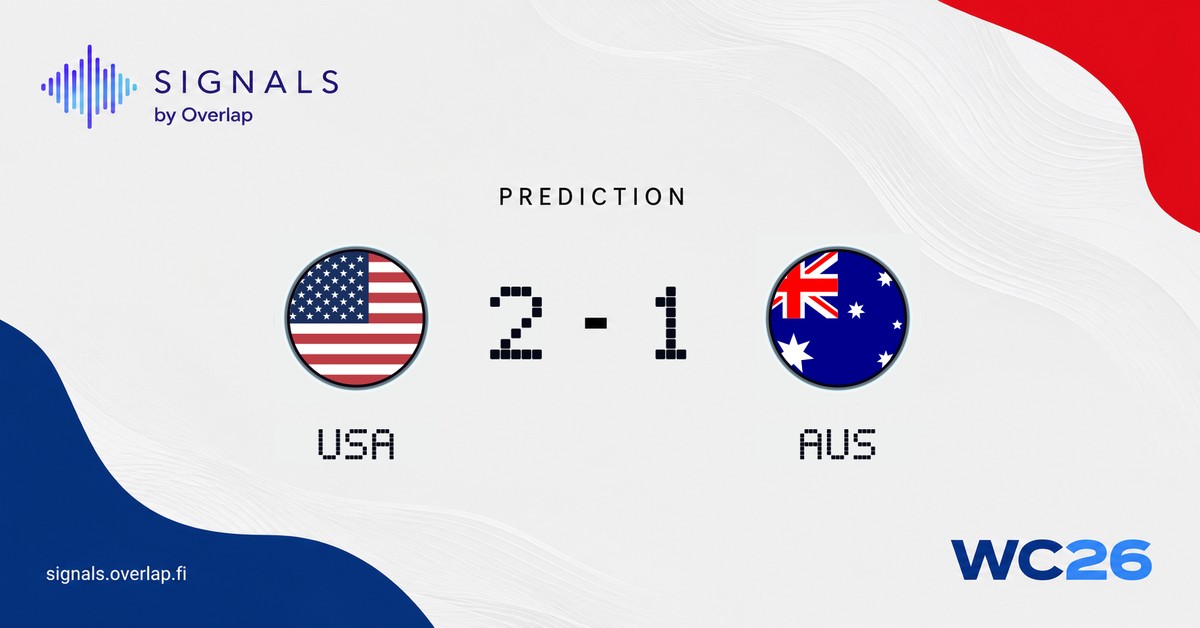 SIGNALS
by Overlap

PREDICTION

2 - 1

USA

AUS

signals.overlap.fi

WC26